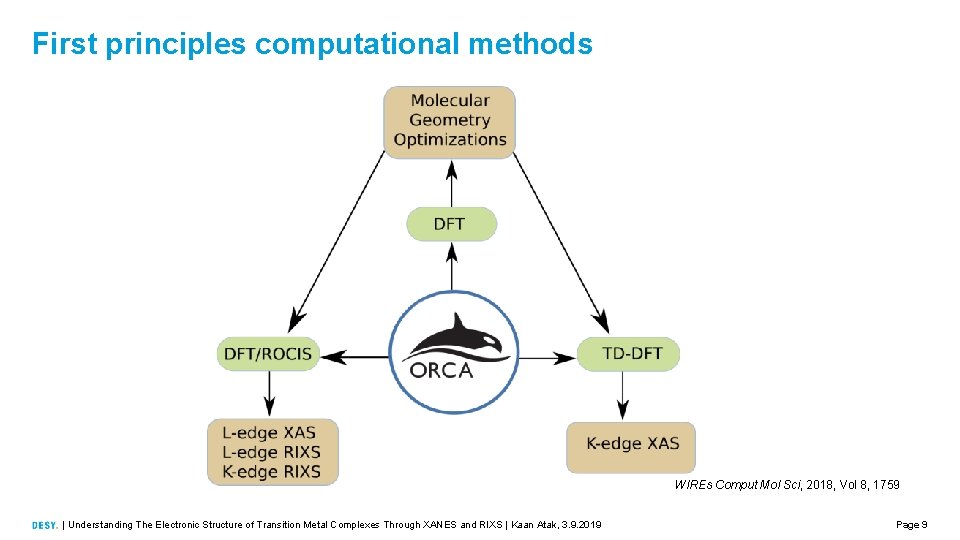 First principles computational methods

Molecular Geometry Optimizations

DFT

DFT/ROCIS

ORCA

TD-DFT

L-edge XAS
L-edge RIXS
K-edge RIXS

K-edge XAS

WIREs Comput Mol Sci, 2018, Vol 8, 1759

DESY. | Understanding The Electronic Structure of Transition Metal Complexes Through XANES and RIXS | Kaan Atak, 3.9.2019

Page 9